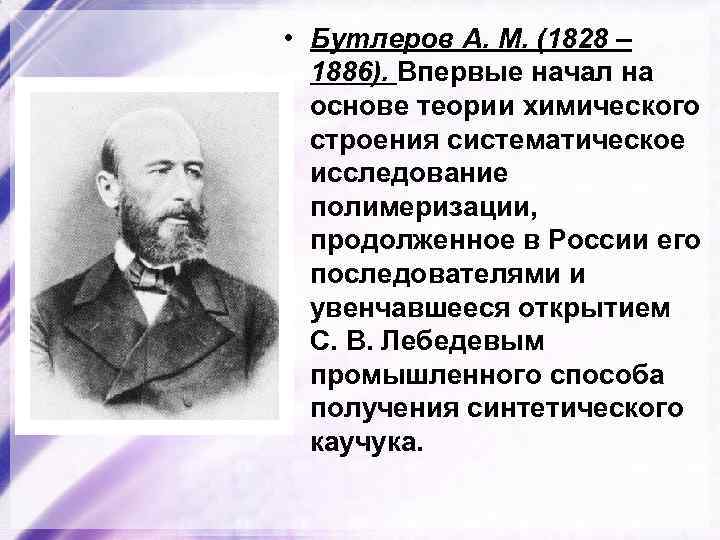 • Бутлеров А. М. (1828 – 1886). Впервые начал на основе теории химического строения систематическое исследование полимеризации, продолженное в России его последователями и увенчавшееся открытием С. В. Лебедевым промышленного способа получения синтетического каучука.